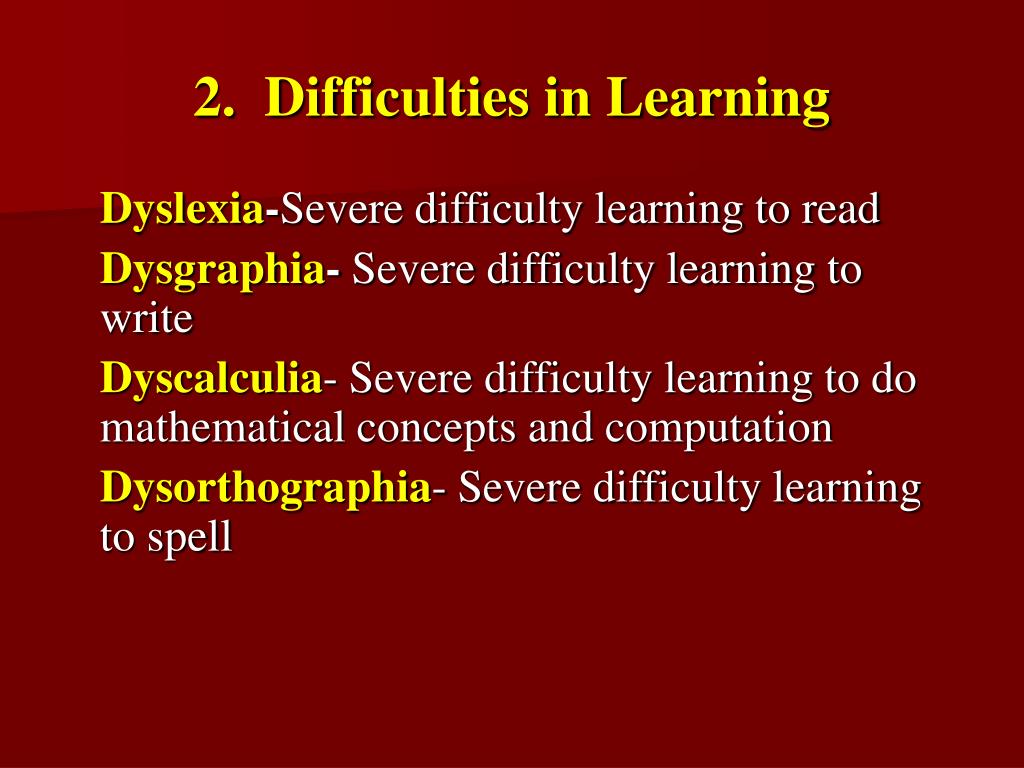 2. Difficulties in Learning

Dyslexia-Severe difficulty learning to read

Dysgraphia- Severe difficulty learning to write

Dyscalculia- Severe difficulty learning to do mathematical concepts and computation

Dysorthographia- Severe difficulty learning to spell